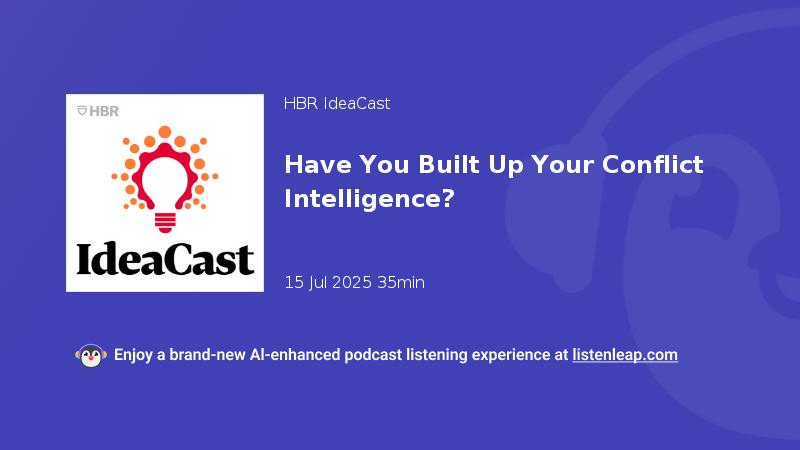 HBR

IdeaCast

HBR IdeaCast

Have You Built Up Your Conflict Intelligence?

15 Jul 2025 35min

Enjoy a brand-new AI-enhanced podcast listening experience at listenleap.com